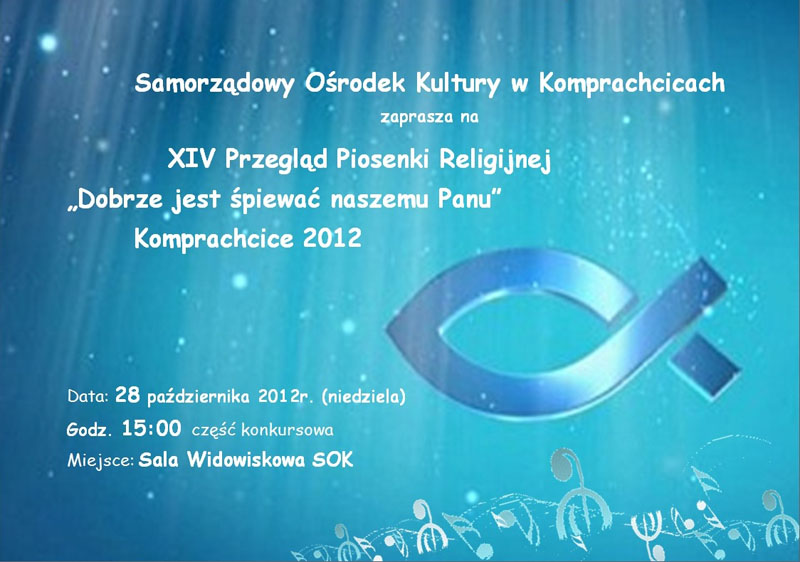 Samorządowy Ośrodek Kultury w Komprachcicach

zaprasza na

XIV Przegląd Piosenki Religijnej
„Dobrze jest śpiewać naszemu Panu”
Komprachcice 2012

Data: 28 października 2012r. (niedziela)
Godz. 15:00 część konkursowa
Miejsce: Sala Widowiskowa SOK